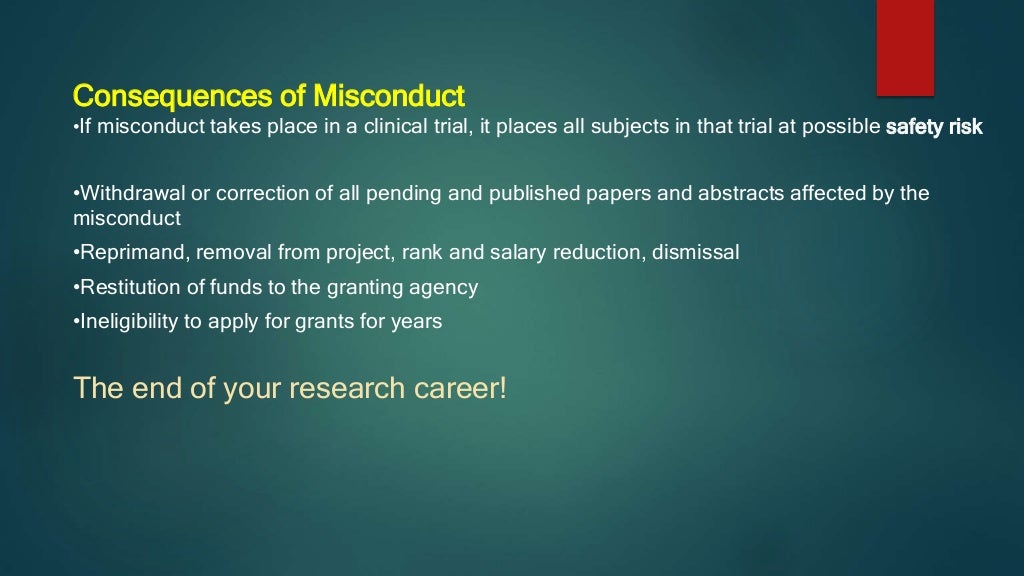 Consequences of Misconduct
•If misconduct takes place in a clinical trial, it places all subjects in that trial at possible safety risk

•Withdrawal or correction of all pending and published papers and abstracts affected by the misconduct

•Reprimand, removal from project, rank and salary reduction, dismissal

•Restitution of funds to the granting agency

•Ineligibility to apply for grants for years

The end of your research career!